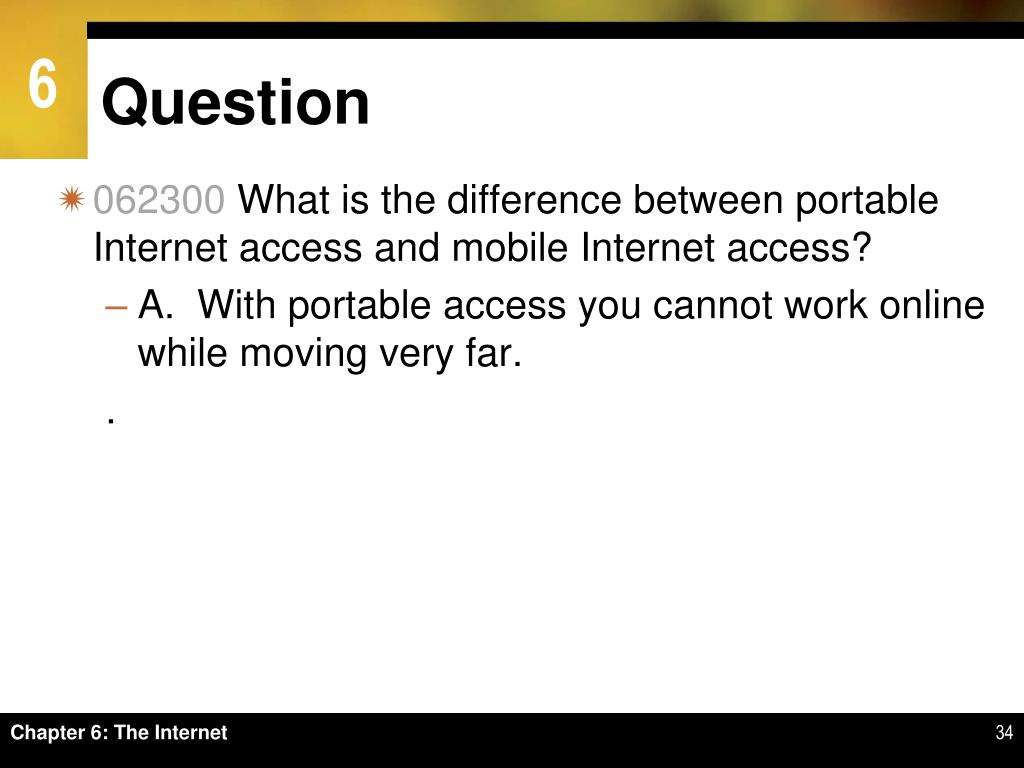 6

Question

062300 What is the difference between portable Internet access and mobile Internet access?

– A. With portable access you cannot work online while moving very far.

.

Chapter 6: The Internet

34